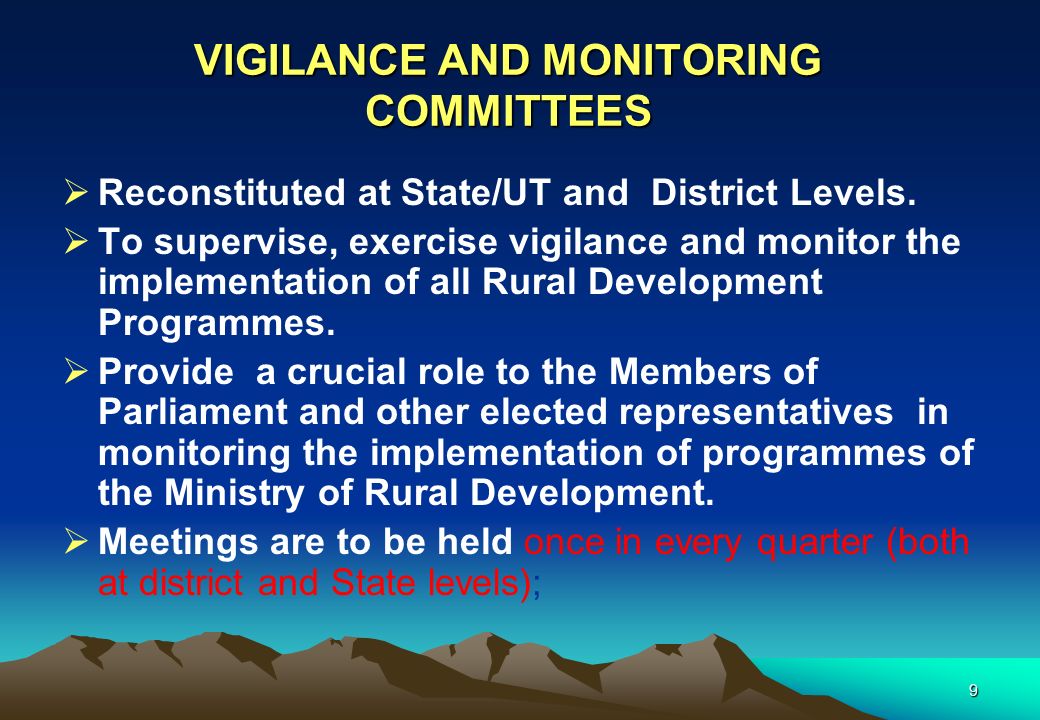 VIGILANCE AND MONITORING COMMITTEES

➢ Reconstituted at State/UT and District Levels.

➢ To supervise, exercise vigilance and monitor the implementation of all Rural Development Programmes.

➢ Provide a crucial role to the Members of Parliament and other elected representatives in monitoring the implementation of programmes of the Ministry of Rural Development.

➢ Meetings are to be held once in every quarter (both at district and State levels);

9